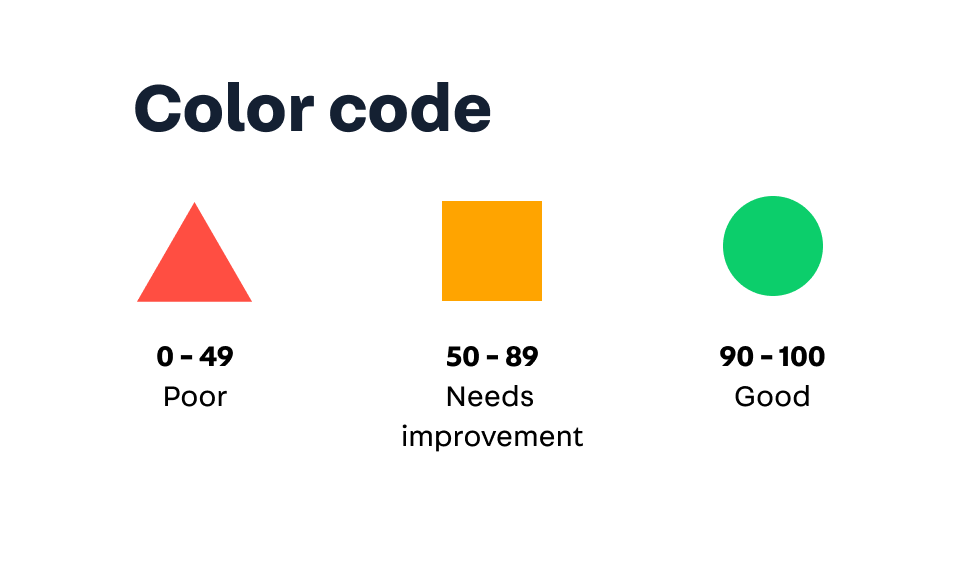 Color code

0 - 49
Poor

50 - 89
Needs improvement

90 - 100
Good